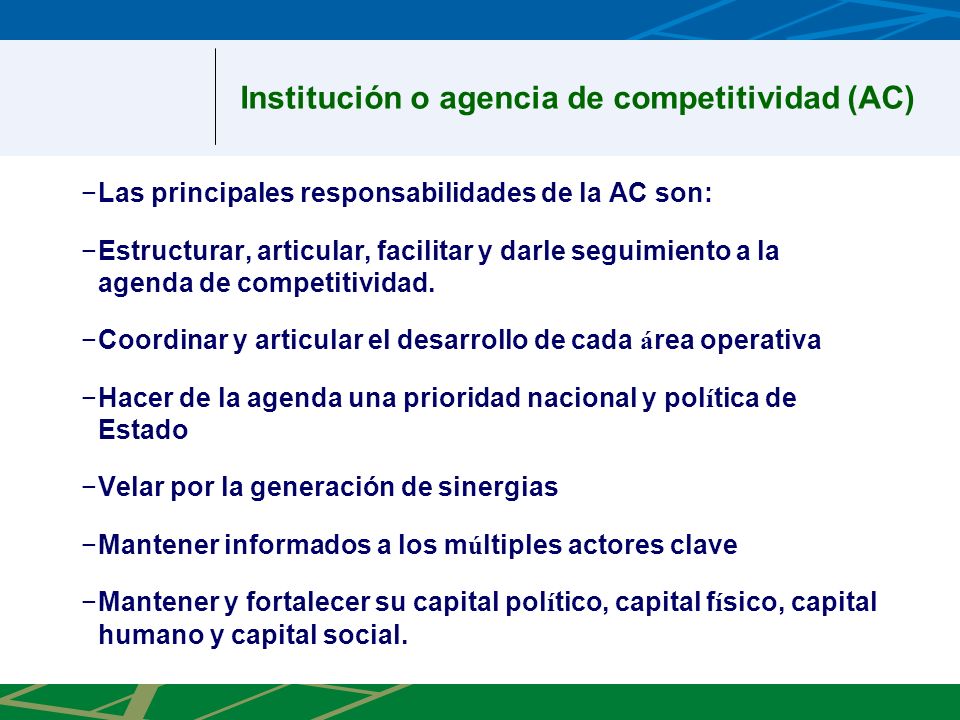 Institución o agencia de competitividad (AC)

–Las principales responsabilidades de la AC son:

–Estructurar, articular, facilitar y darle seguimiento a la agenda de competitividad.

–Coordinar y articular el desarrollo de cada área operativa

–Hacer de la agenda una prioridad nacional y política de Estado

–Velar por la generación de sinergias

–Mantener informados a los múltiples actores clave

–Mantener y fortalecer su capital político, capital físico, capital humano y capital social.